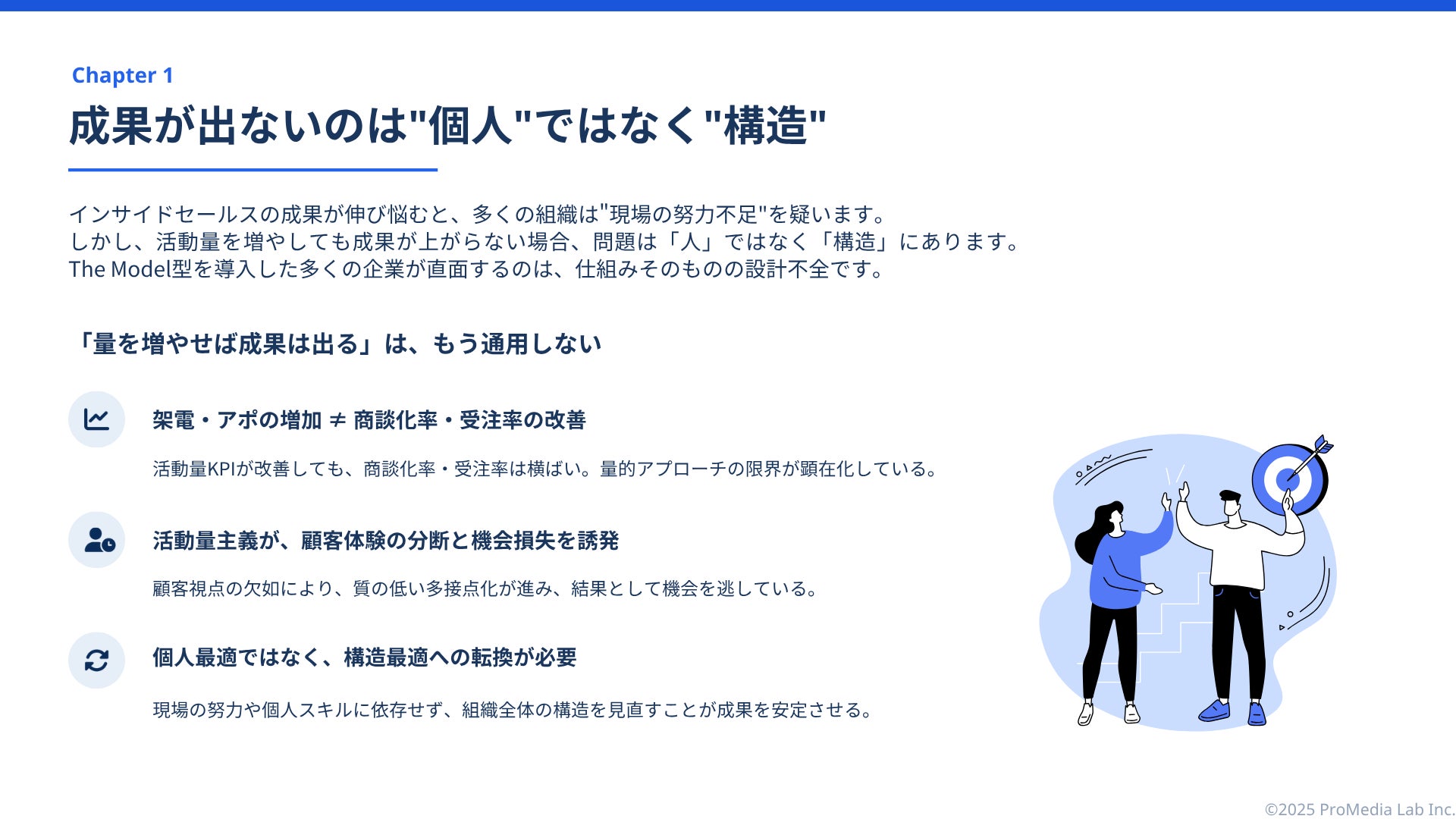 Chapter 1

成果が出ないのは"個人"ではなく"構造"

インサイドセールスの成果が伸び悩むと、多くの組織は"現場の努力不足"を疑います。
しかし、活動量を増やしても成果が上がらない場合、問題は「人」ではなく「構造」にあります。
The Model型を導入した多くの企業が直面するのは、仕組みそのものの設計不全です。

「量を増やせば成果は出る」は、もう通用しない

架電・アポの増加 ≠ 商談化率・受注率の改善

活動量KPIが改善しても、商談化率・受注率は横ばい。量的アプローチの限界が顕在化している。

活動量主義が、顧客体験の分断と機会損失を誘発

顧客視点の欠如により、質の低い多接点化が進み、結果として機会を逃している。

個人最適ではなく、構造最適への転換が必要

現場の努力や個人スキルに依存せず、組織全体の構造を見直すことが成果を安定させる。

©2025 ProMedia Lab Inc.